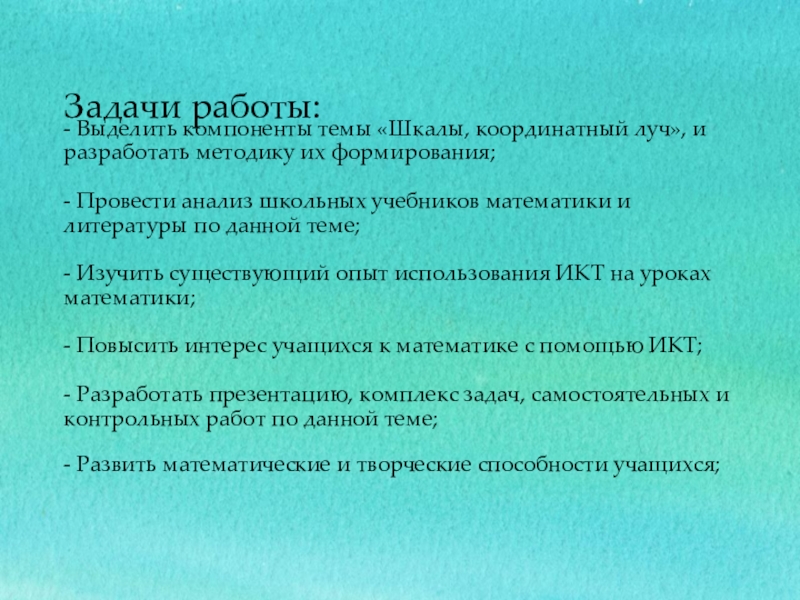 Задачи работы:

- Выделить компоненты темы «Шкалы, координатный луч», и разработать методику их формирования;

- Провести анализ школьных учебников математики и литературы по данной теме;

- Изучить существующий опыт использования ИКТ на уроках математики;

- Повысить интерес учащихся к математике с помощью ИКТ;

- Разработать презентацию, комплекс задач, самостоятельных и контрольных работ по данной теме;

- Развить математические и творческие способности учащихся;